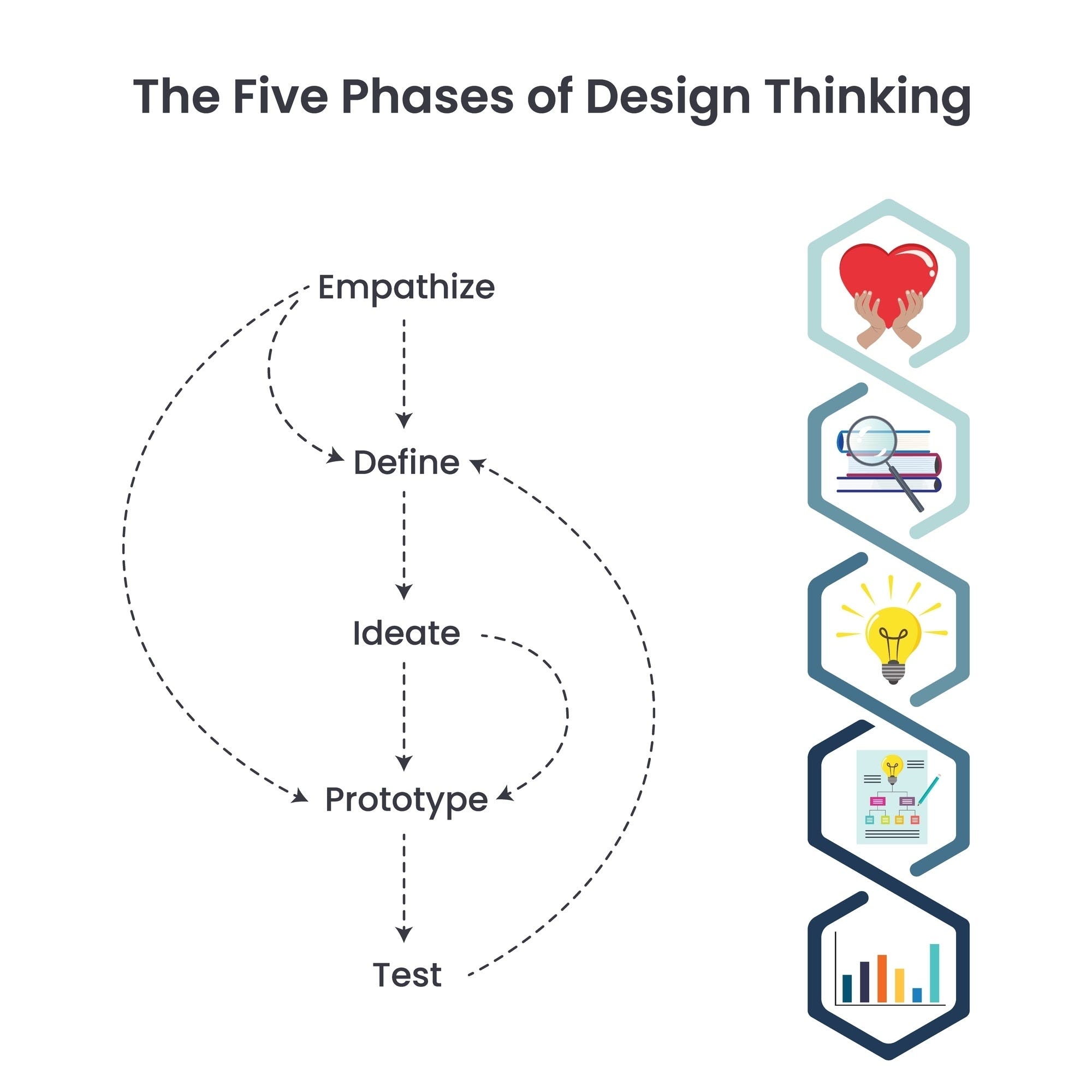 The Five Phases of Design Thinking

Empathize

Define

Ideate

Prototype

Test